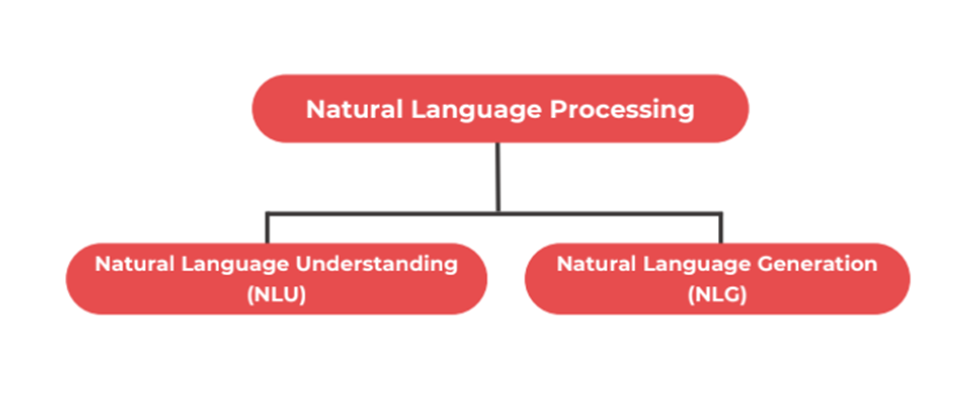 Natural Language Processing

Natural Language Understanding (NLU)

Natural Language Generation (NLG)